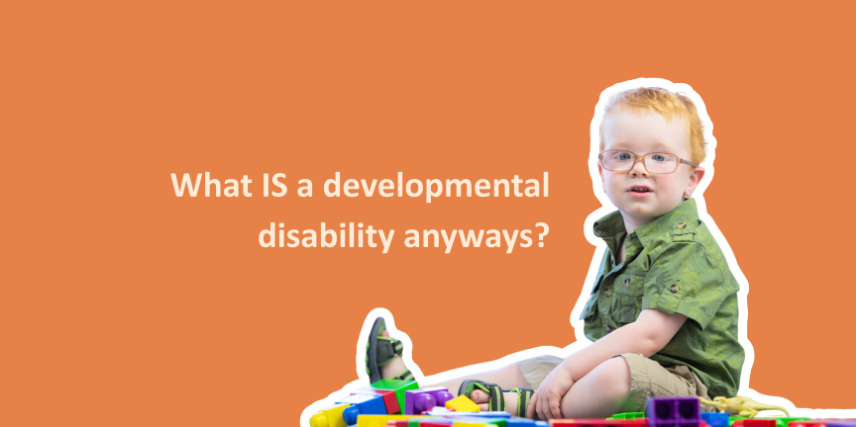 What IS a developmental disability anyways?